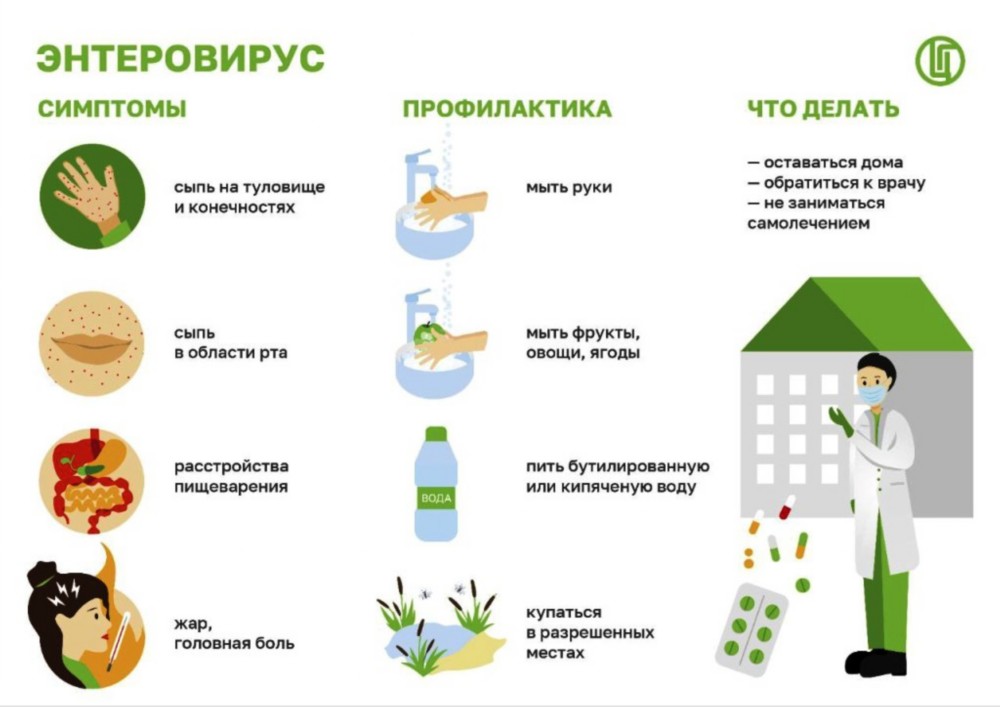 ЭНТЕРОВИРУС

СИМПТОМЫ

сыпь на туловище и конечностях

сыпь в области рта

расстройства пищеварения

жар, головная боль

ПРОФИЛАКТИКА

мыть руки

мыть фрукты, овощи, ягоды

ВОДА

пить бутилированную или кипяченую воду

купаться в разрешенных местах

ЧТО ДЕЛАТЬ

— оставаться дома
— обратиться к врачу
— не заниматься самолечением